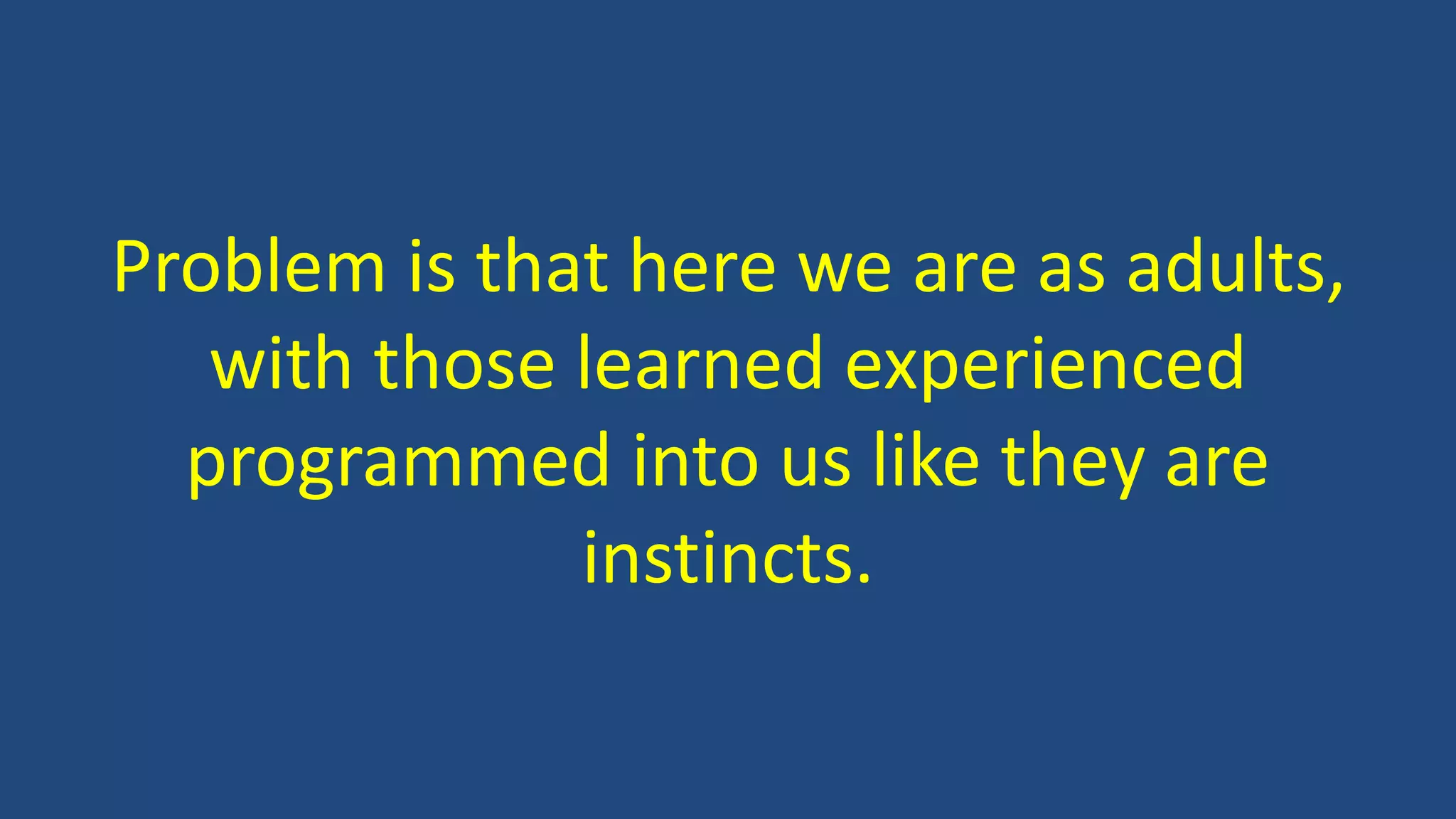 Problem is that here we are as adults, with those learned experienced programmed into us like they are instincts.